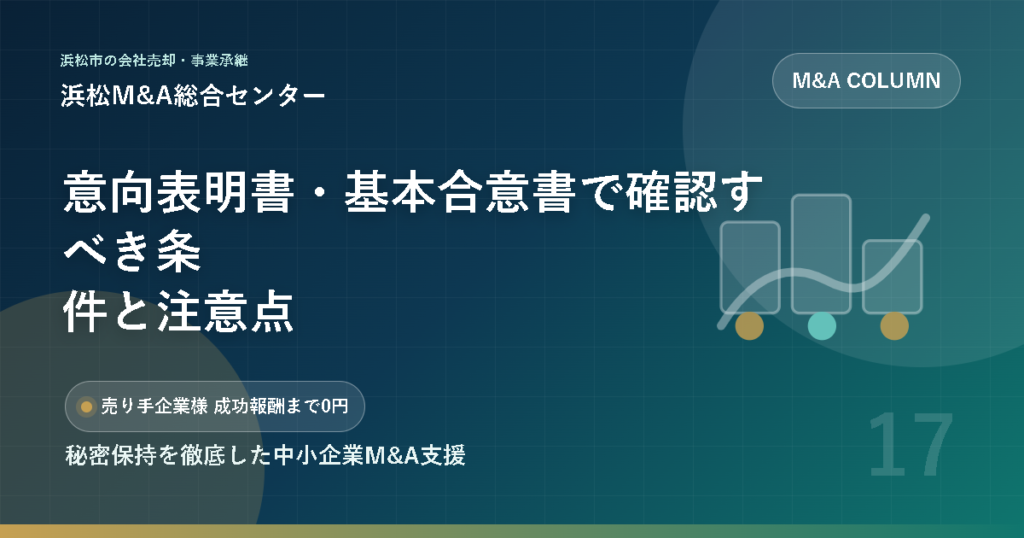 浜松市の会社売却・事業承継
浜松M&A総合センター

M&A COLUMN

意向表明書・基本合意書で確認すべき条件と注意点

売り手企業様 成功報酬まで0円

秘密保持を徹底した中小企業M&A支援

17